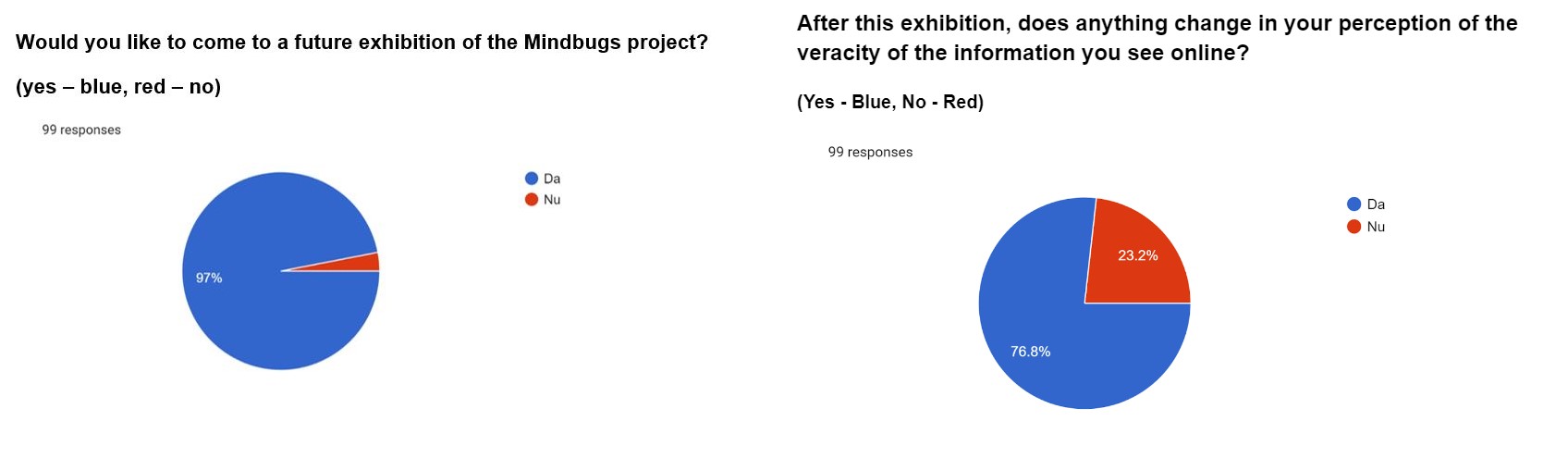 Would you like to come to a future exhibition of the Mindbugs project?

(yes – blue, red – no)

99 responses

Da
Nu

97%

After this exhibition, does anything change in your perception of the veracity of the information you see online?

(Yes - Blue, No - Red)

99 responses

Da
Nu

23.2%
76.8%